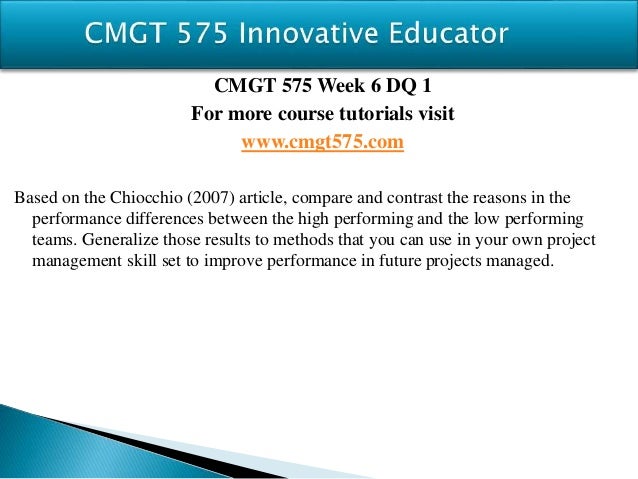 CMGT 575 Innovative Educator

CMGT 575 Week 6 DQ 1
For more course tutorials visit
www.cmgt575.com

Based on the Chiocchio (2007) article, compare and contrast the reasons in the performance differences between the high performing and the low performing teams. Generalize those results to methods that you can use in your own project management skill set to improve performance in future projects managed.